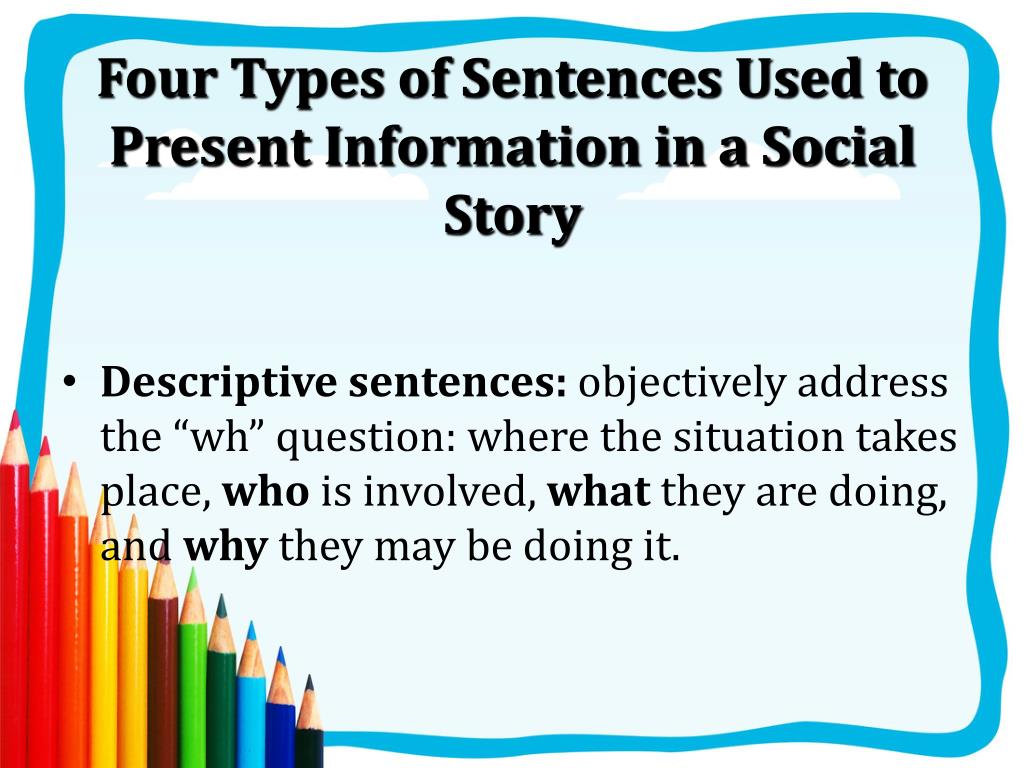 Four Types of Sentences Used to Present Information in a Social Story

• Descriptive sentences: objectively address the “wh” question: where the situation takes place, who is involved, what they are doing, and why they may be doing it.